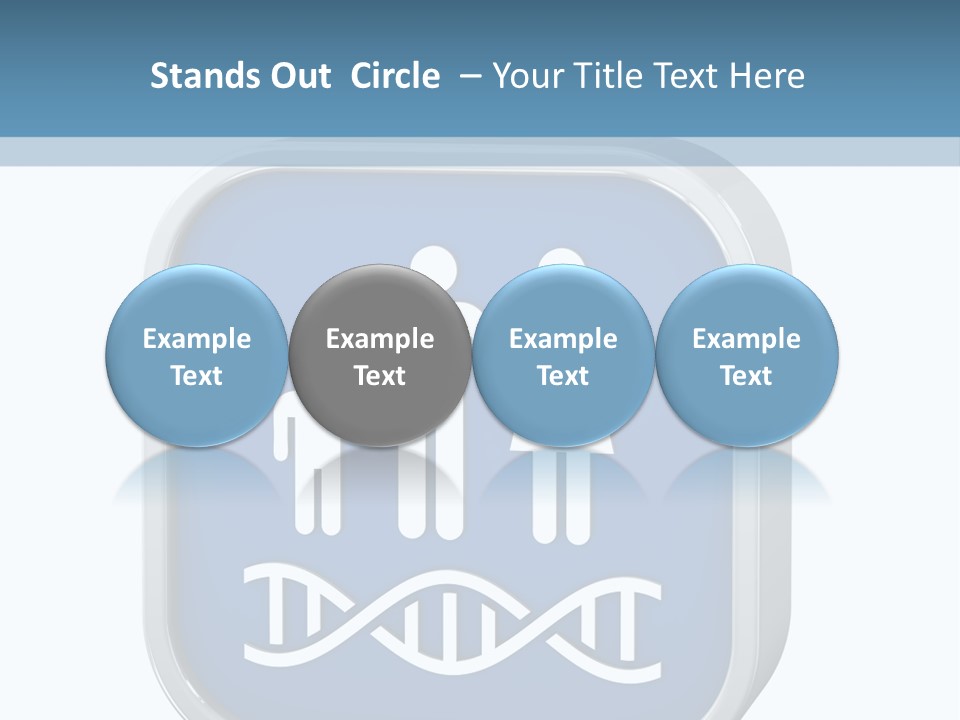 Stands Out Circle – Your Title Text Here

Example Text

Example Text

Example Text

Example Text